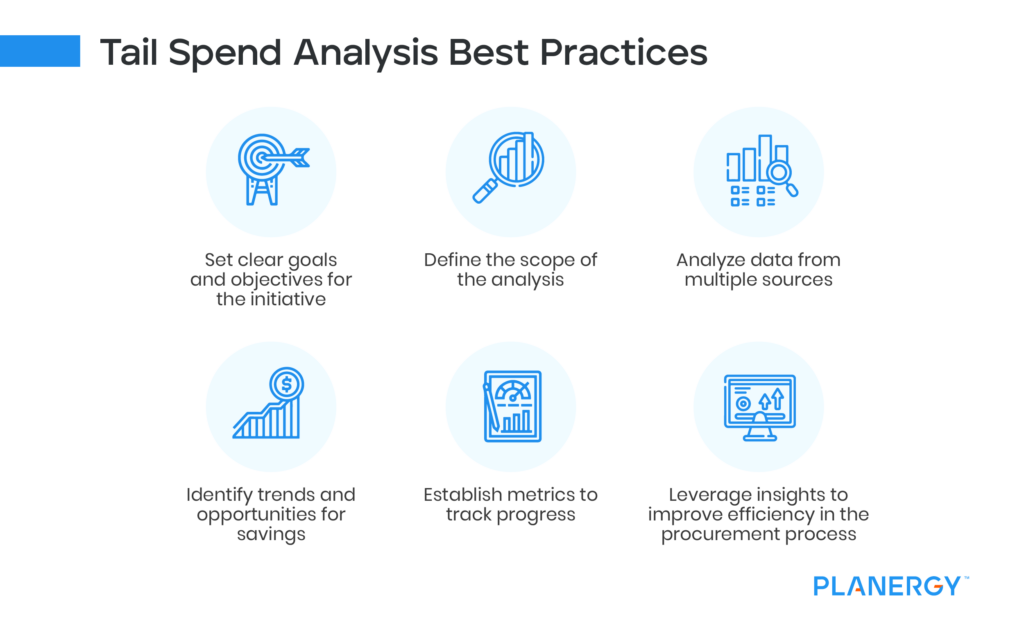 Tail Spend Analysis Best Practices

Set clear goals and objectives for the initiative

Define the scope of the analysis

Analyze data from multiple sources

Identify trends and opportunities for savings

Establish metrics to track progress

Leverage insights to improve efficiency in the procurement process

PLANERGY™